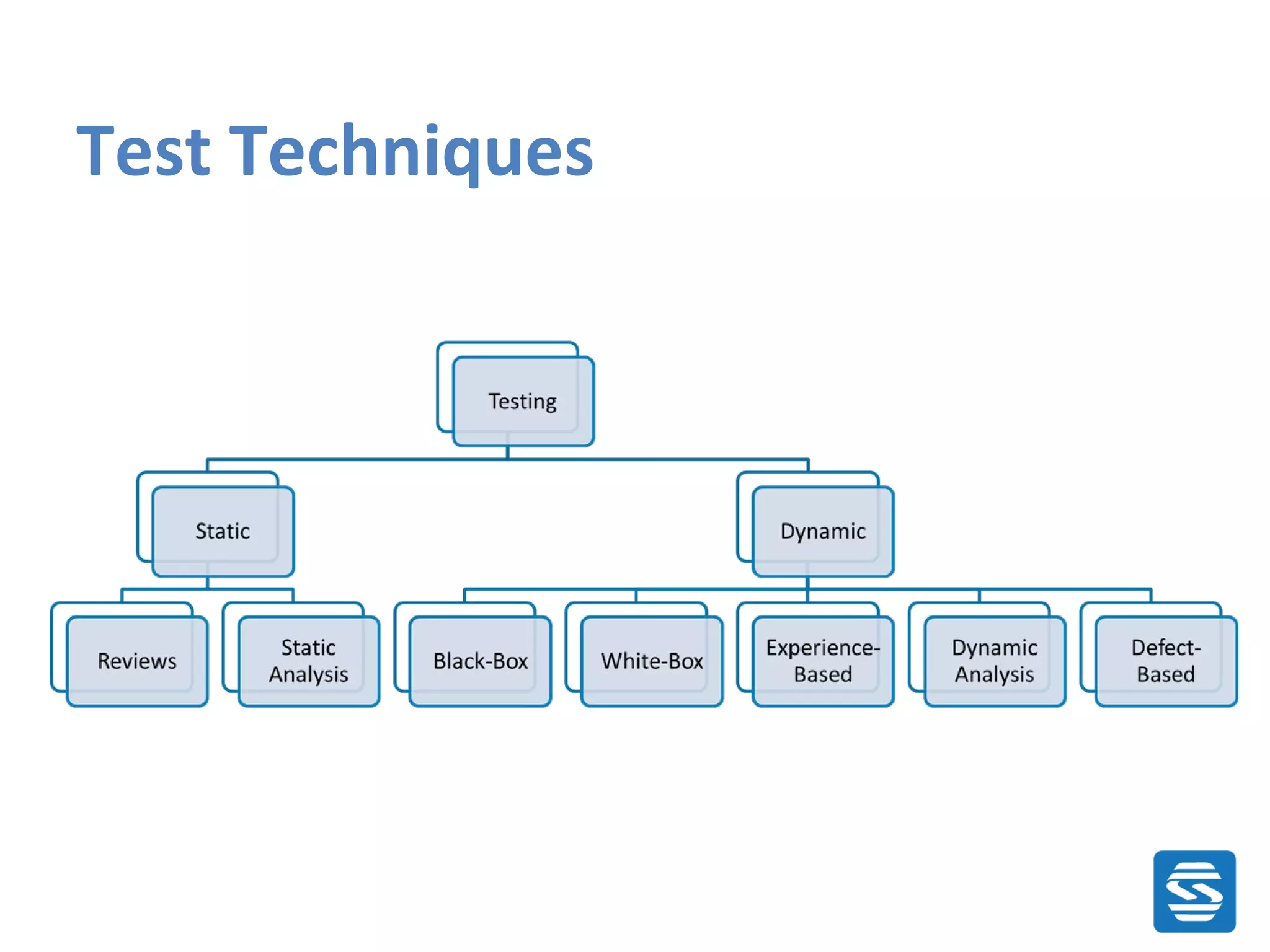 Test Techniques

Testing

Static

Dynamic

Reviews

Static Analysis

Black-Box

White-Box

Experience-Based

Dynamic Analysis

Defect-Based